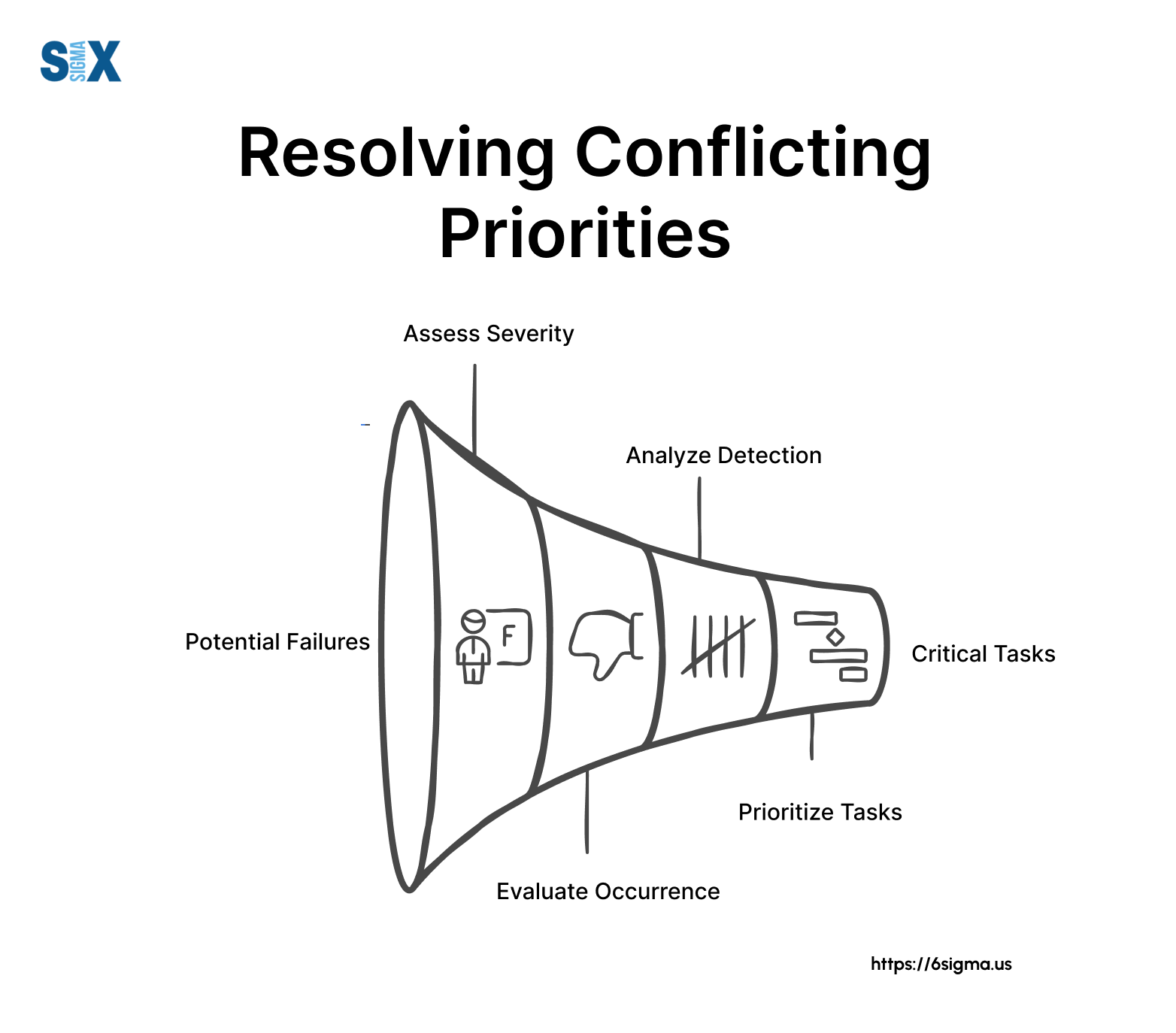 S SIGMA X

Resolving Conflicting Priorities

Assess Severity

Analyze Detection

Potential Failures

F

Critical Tasks

Prioritize Tasks

Evaluate Occurrence

https://6sigma.us